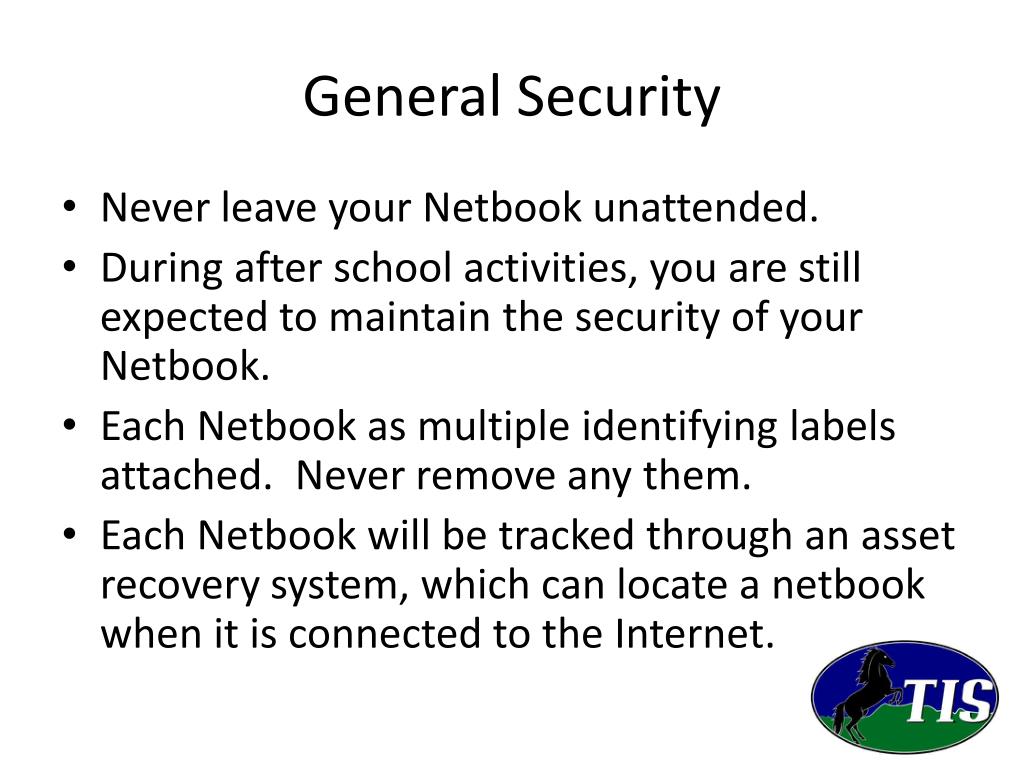 General Security

• Never leave your Netbook unattended.
• During after school activities, you are still expected to maintain the security of your Netbook.
• Each Netbook as multiple identifying labels attached. Never remove any them.
• Each Netbook will be tracked through an asset recovery system, which can locate a netbook when it is connected to the Internet.

TIS